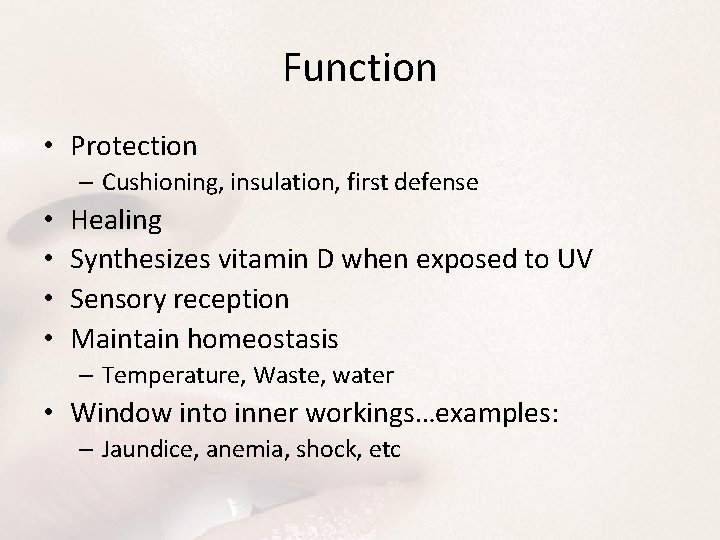 Function

• Protection
  – Cushioning, insulation, first defense
• Healing
• Synthesizes vitamin D when exposed to UV
• Sensory reception
• Maintain homeostasis
  – Temperature, Waste, water
• Window into inner workings…examples:
  – Jaundice, anemia, shock, etc